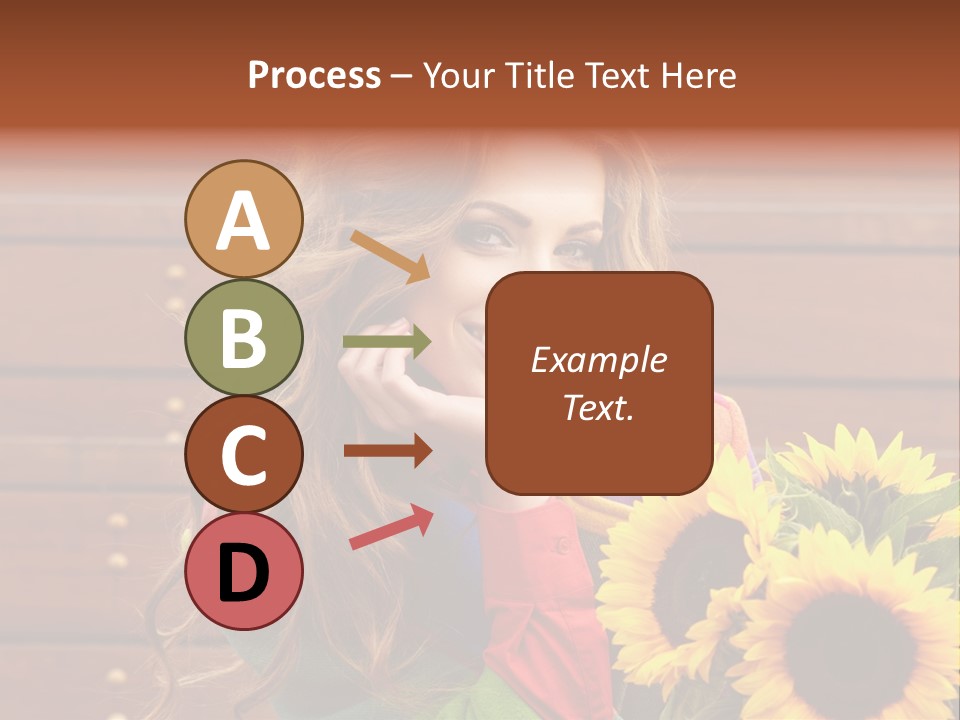 Process – Your Title Text Here

A

B

C

D

Example Text.